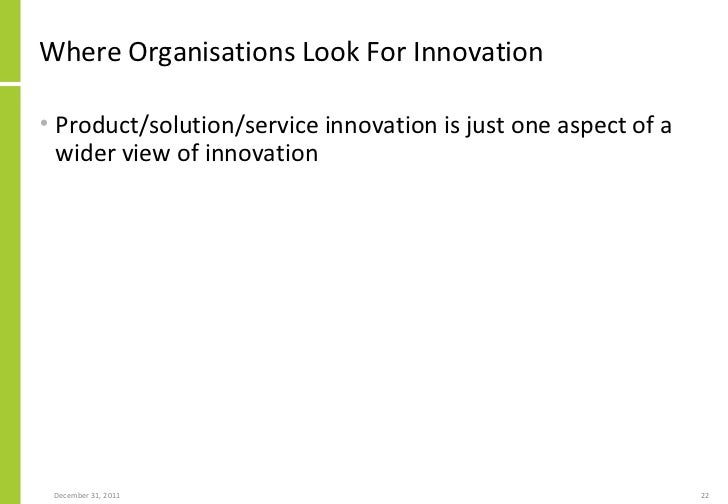 Where Organisations Look For Innovation

• Product/solution/service innovation is just one aspect of a wider view of innovation

December 31, 2011

22